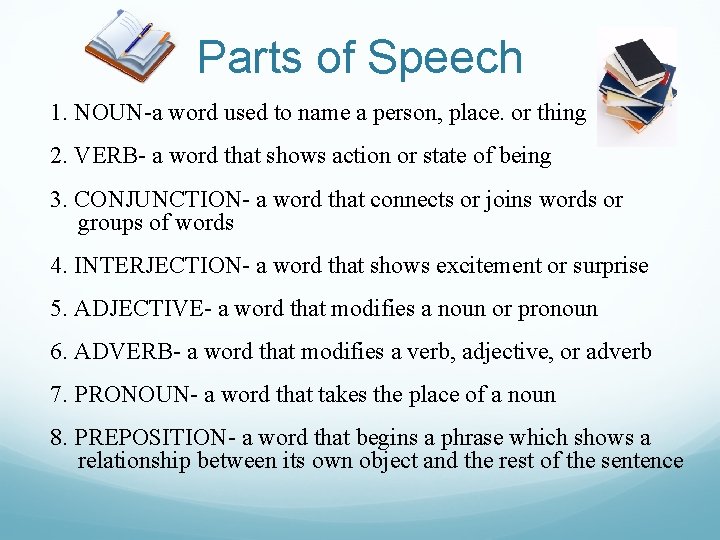 Parts of Speech

1. NOUN-a word used to name a person, place. or thing

2. VERB- a word that shows action or state of being

3. CONJUNCTION- a word that connects or joins words or groups of words

4. INTERJECTION- a word that shows excitement or surprise

5. ADJECTIVE- a word that modifies a noun or pronoun

6. ADVERB- a word that modifies a verb, adjective, or adverb

7. PRONOUN- a word that takes the place of a noun

8. PREPOSITION- a word that begins a phrase which shows a relationship between its own object and the rest of the sentence